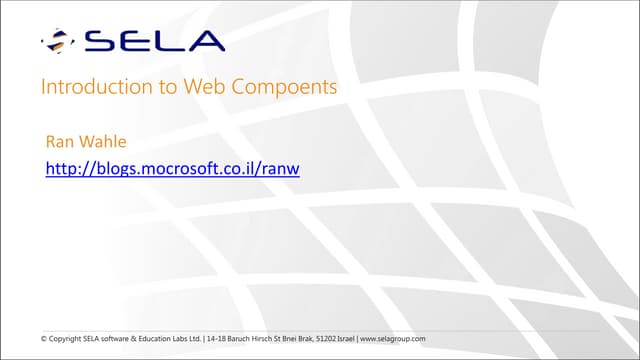 SELA

Introduction to Web Compoents

Ran Wahle
http://blogs.mocrosoft.co.il/ranw

© Copyright SELA software & Education Labs Ltd. | 14-18 Baruch Hirsch St Bnei Brak, 51202 Israel | www.selagroup.com